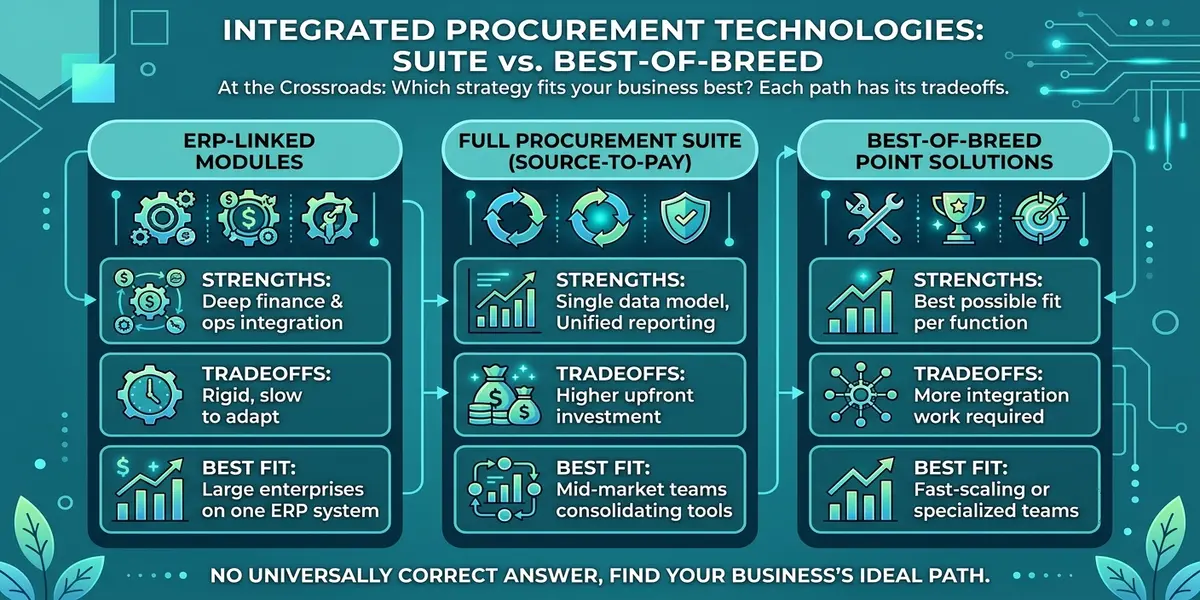 INTEGRATED PROCUREMENT TECHNOLOGIES: SUITE vs. BEST-OF-BREED

At the Crossroads: Which strategy fits your business best? Each path has its tradeoffs.

ERP-LINKED MODULES

STRENGTHS: Deep finance & ops integration

TRADEOFFS: Rigid, slow to adapt

BEST FIT: Large enterprises on one ERP system

FULL PROCUREMENT SUITE (SOURCE-TO-PAY)

STRENGTHS: Single data model, Unified reporting

TRADEOFFS: Higher upfront investment

BEST FIT: Mid-market teams consolidating tools

BEST-OF-BREED POINT SOLUTIONS

STRENGTHS: Best possible fit per function

TRADEOFFS: More integration work required

BEST FIT: Fast-scaling or specialized teams

NO UNIVERSALLY CORRECT ANSWER, FIND YOUR BUSINESS'S IDEAL PATH.